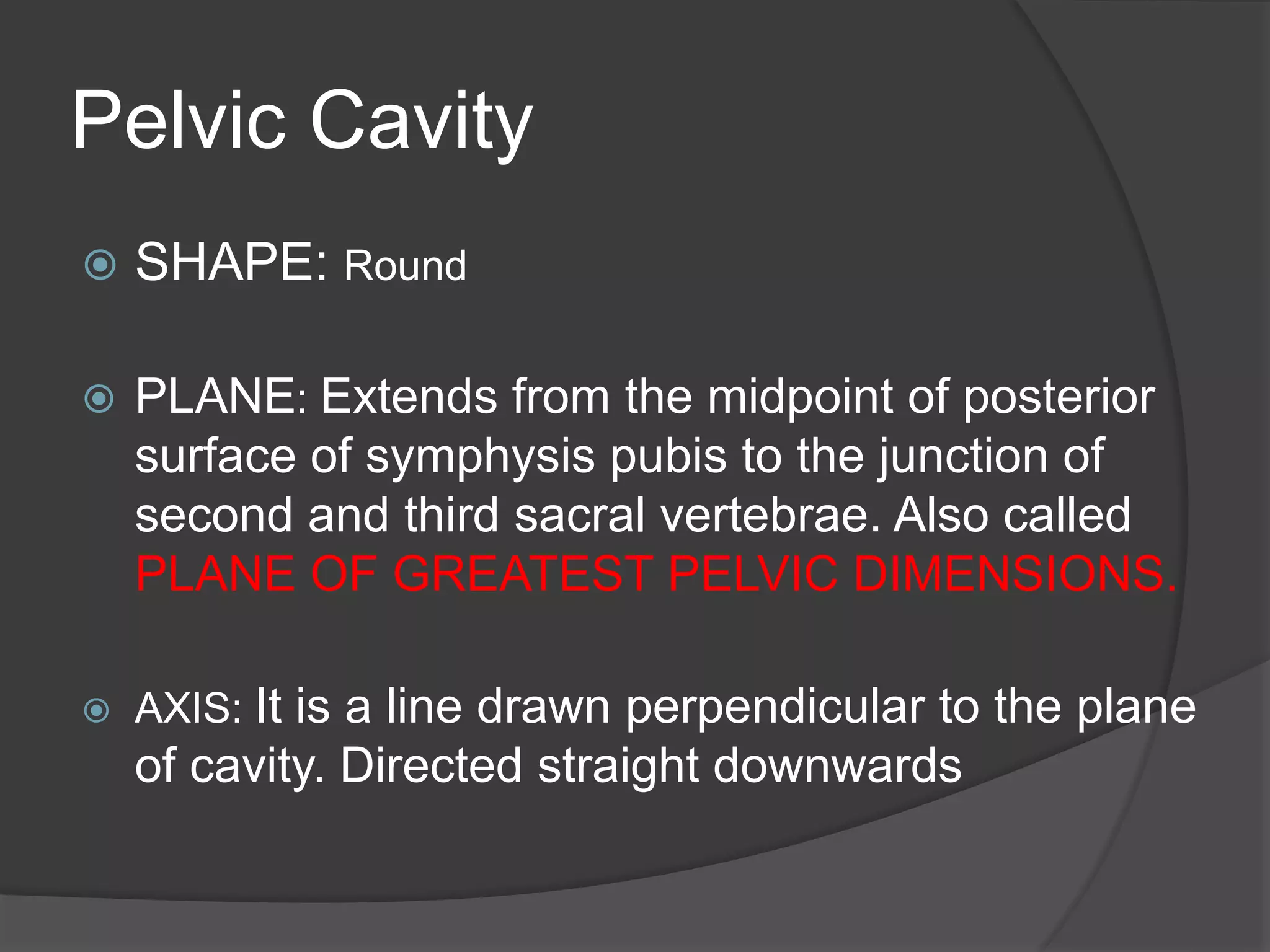 Pelvic Cavity

SHAPE: Round

PLANE: Extends from the midpoint of posterior surface of symphysis pubis to the junction of second and third sacral vertebrae. Also called PLANE OF GREATEST PELVIC DIMENSIONS.

AXIS: It is a line drawn perpendicular to the plane of cavity. Directed straight downwards